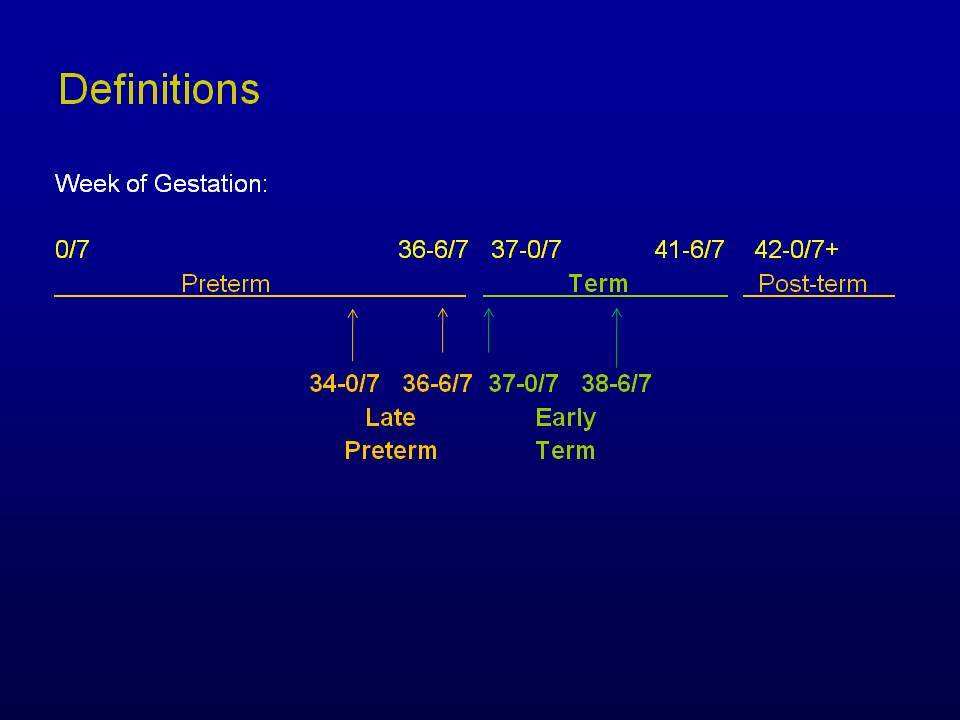 Definitions

Week of Gestation:

0/7 36-6/7 37-0/7 41-6/7 42-0/7+

Preterm Term Post-term

34-0/7 36-6/7 37-0/7 38-6/7

Late Preterm

Early Term